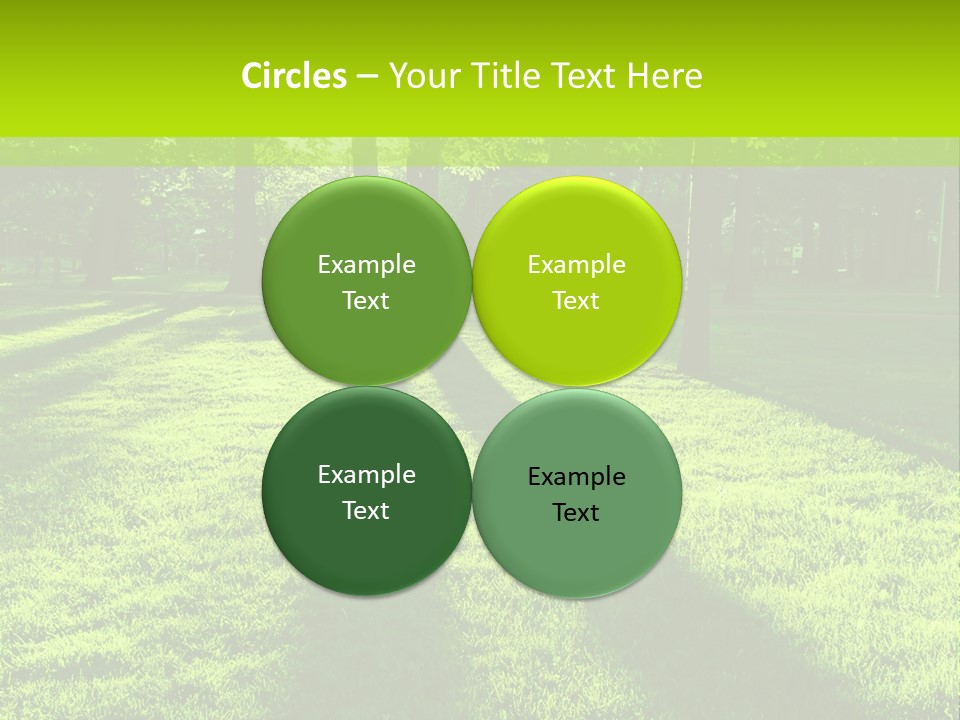 Circles – Your Title Text Here

Example Text

Example Text

Example Text

Example Text